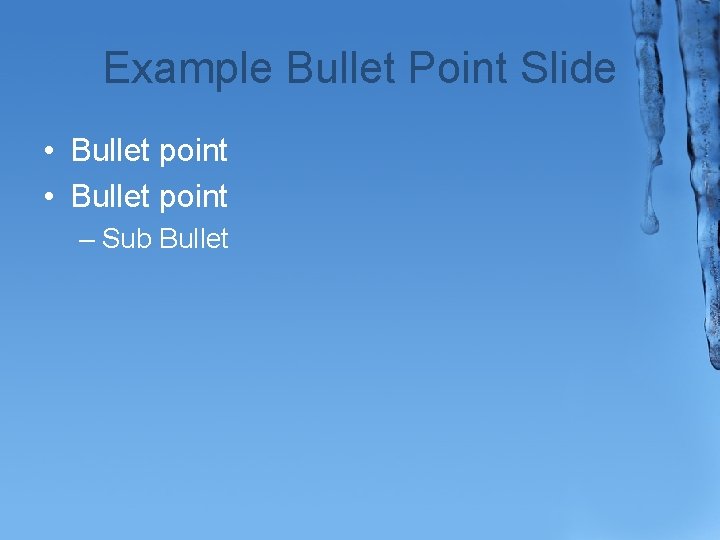 Example Bullet Point Slide

• Bullet point
• Bullet point
– Sub Bullet